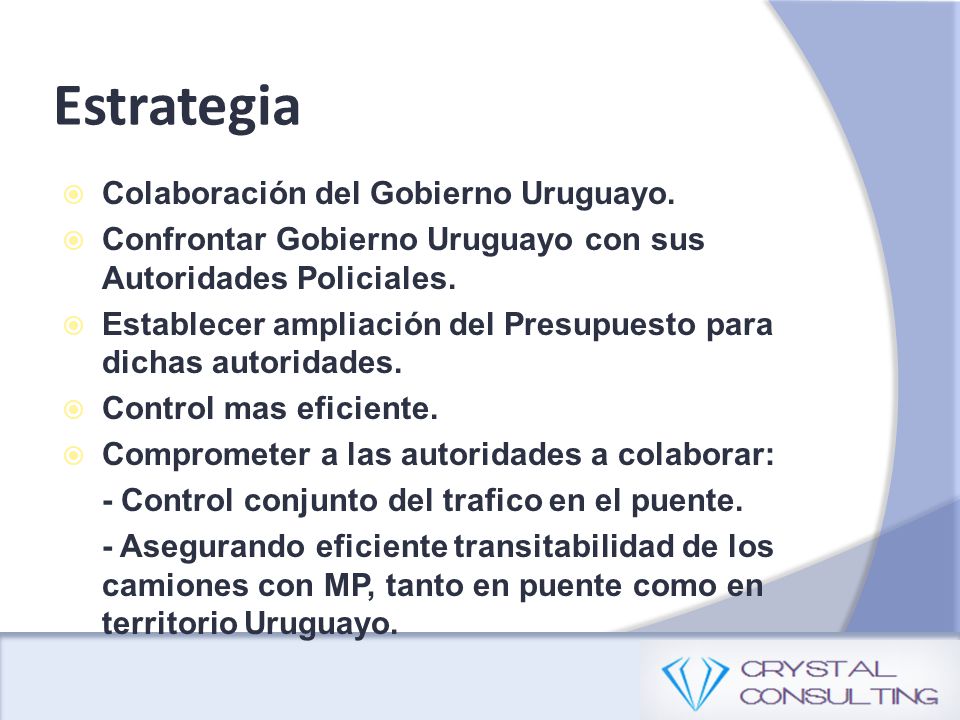 Estrategia

Colaboración del Gobierno Uruguayo.

Confrontar Gobierno Uruguayo con sus Autoridades Policiales.

Establecer ampliación del Presupuesto para dichas autoridades.

Control mas eficiente.

Comprometer a las autoridades a colaborar:

- Control conjunto del trafico en el puente.

- Asegurando eficiente transitabilidad de los camiones con MP, tanto en puente como en territorio Uruguayo.

CRYSTAL CONSULTING